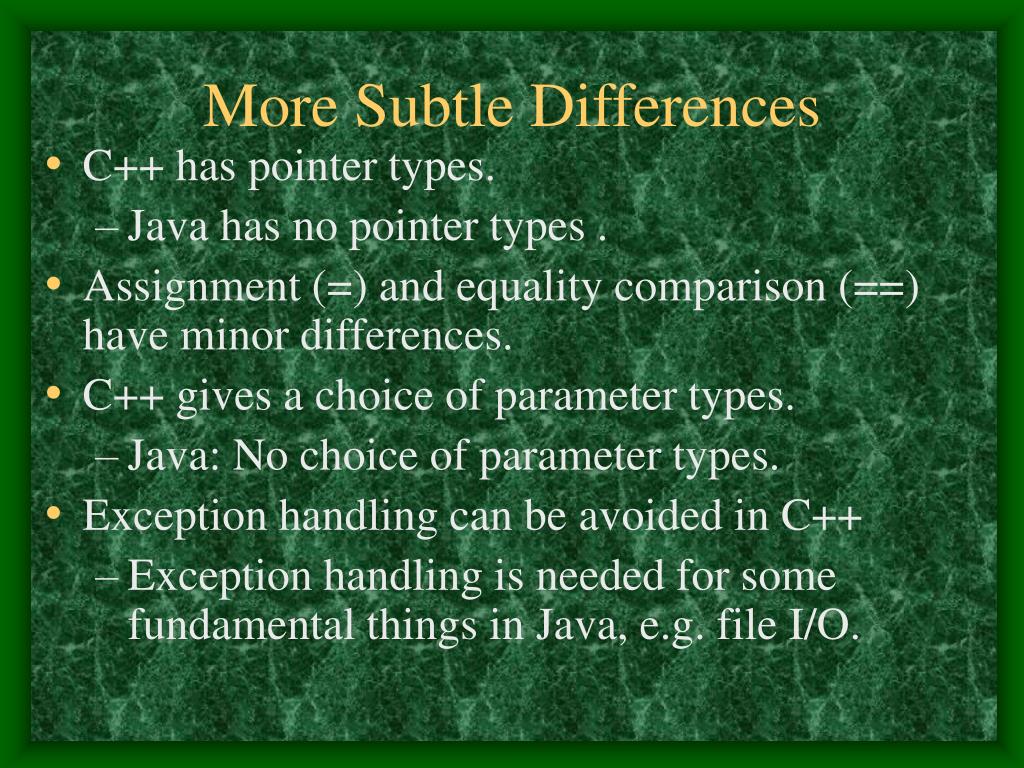 More Subtle Differences

• C++ has pointer types.
– Java has no pointer types .
• Assignment (=) and equality comparison (==) have minor differences.
• C++ gives a choice of parameter types.
– Java: No choice of parameter types.
• Exception handling can be avoided in C++
– Exception handling is needed for some fundamental things in Java, e.g. file I/O.